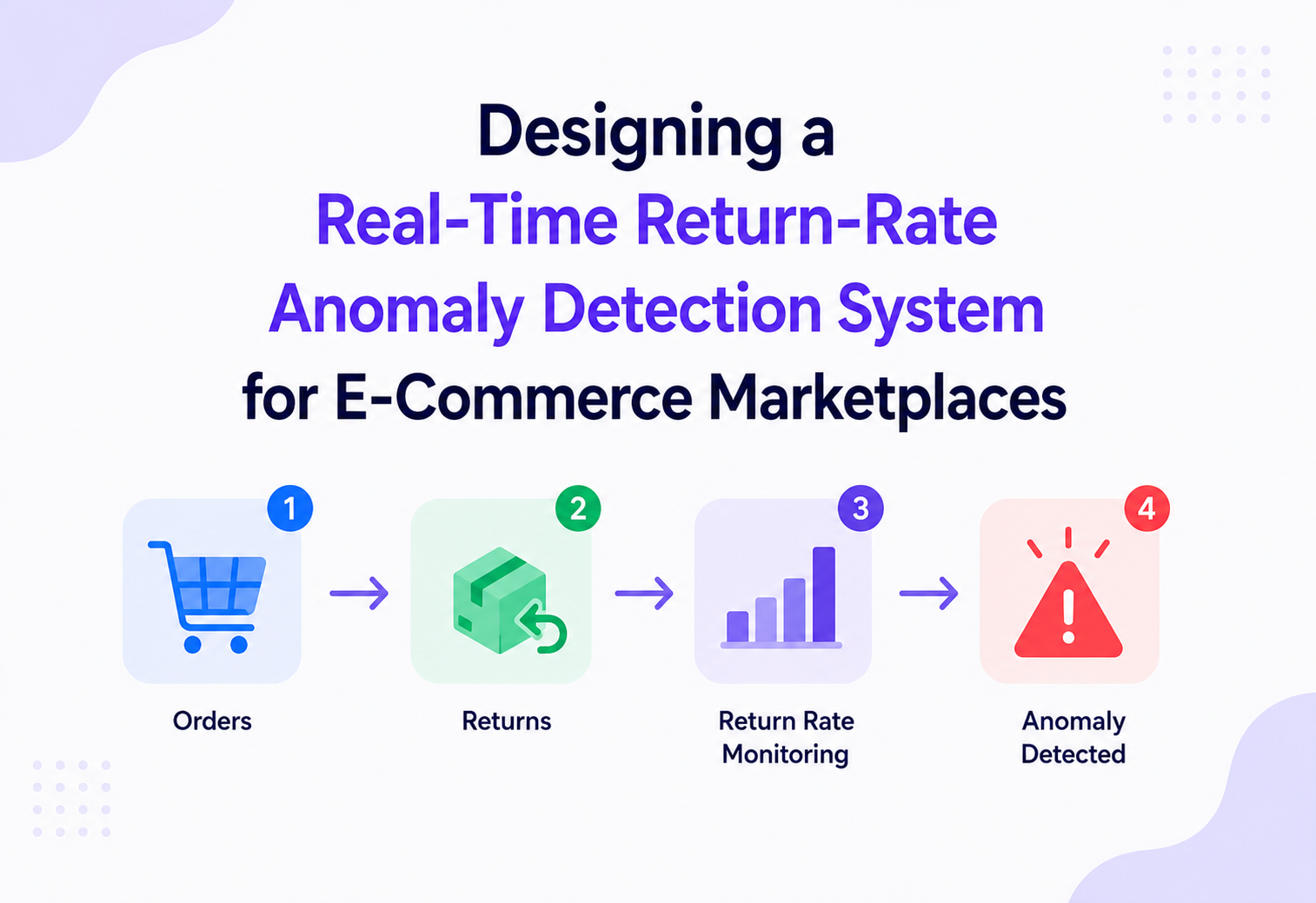 Designing a
Real-Time Return-Rate
Anomaly Detection System
for E-Commerce Marketplaces

1
Orders

2
Returns

3
Return Rate Monitoring

4
Anomaly Detected